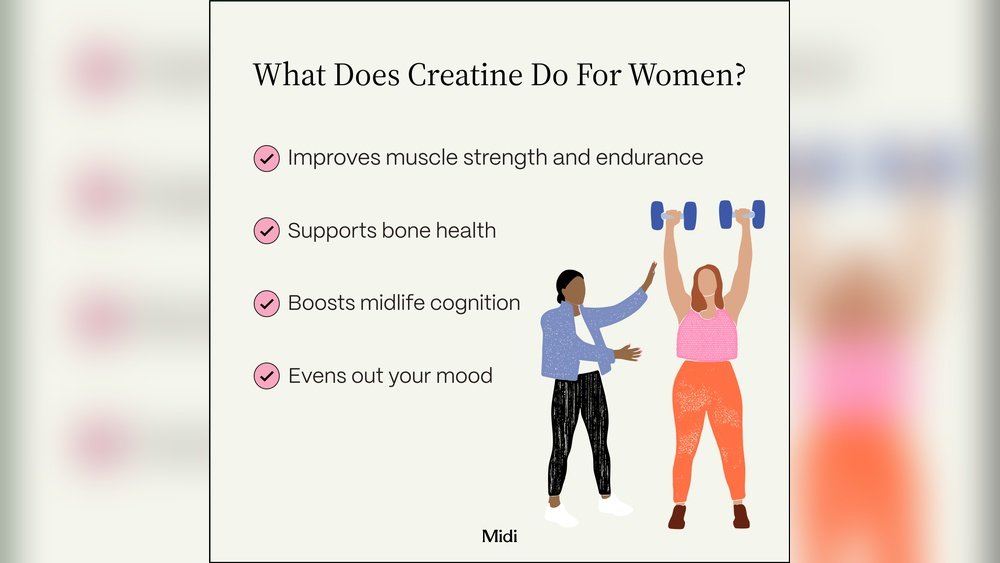 What Does Creatine Do For Women?

Improves muscle strength and endurance

Supports bone health

Boosts midlife cognition

Evens out your mood

Midi